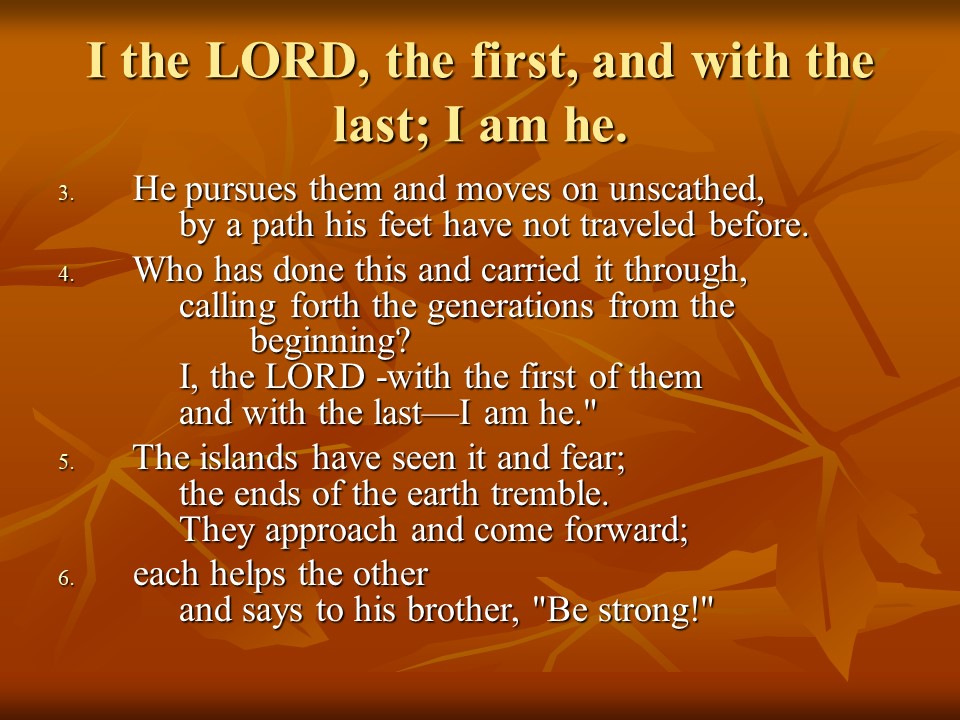 I the LORD, the first, and with the last; I am he.

3. He pursues them and moves on unscathed,
by a path his feet have not traveled before.

4. Who has done this and carried it through,
calling forth the generations from the beginning?
I, the LORD -with the first of them
and with the last—I am he."

5. The islands have seen it and fear;
the ends of the earth tremble.
They approach and come forward;

6. each helps the other
and says to his brother, "Be strong!"